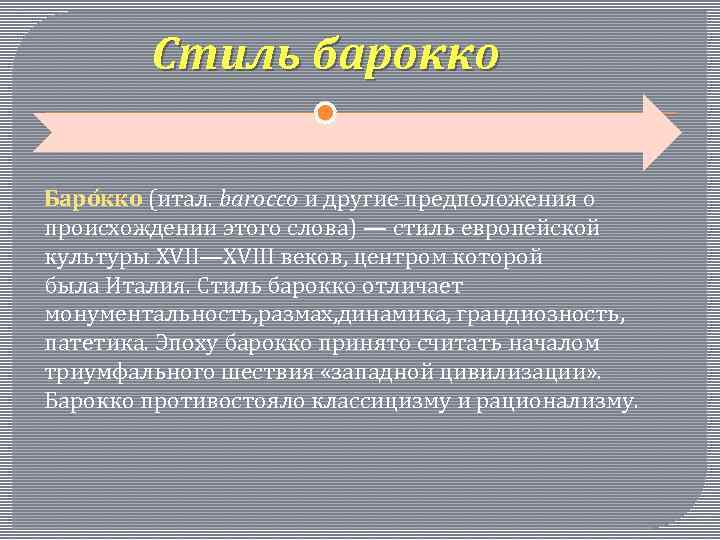 Стиль барокко

Баро́кко (итал. barocco и другие предположения о происхождении этого слова) — стиль европейской культуры XVII—XVIII веков, центром которой была Италия. Стиль барокко отличает монументальность,размах,динамика, грандиозность, патетика. Эпоху барокко принято считать началом триумфального шествия «западной цивилизации». Барокко противостояло классицизму и рационализму.